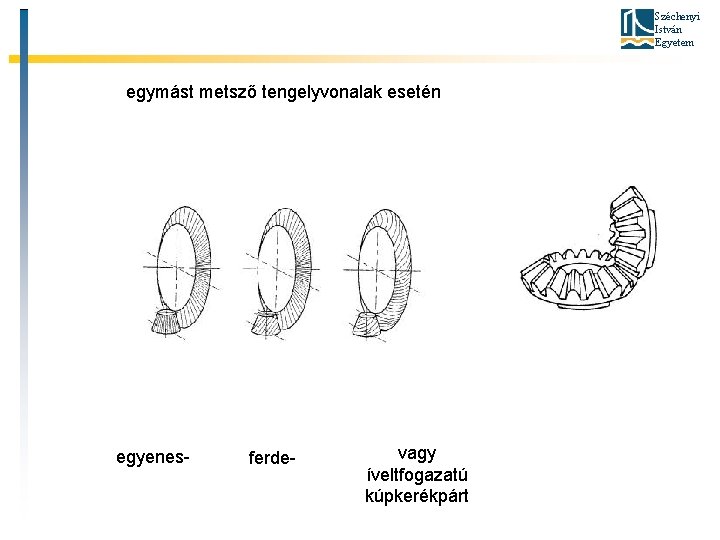 Széchenyi
István
Egyetem

egymást metsző tengelyvonalak esetén

egyenes-

ferde-

vagy
íveltfogazatú
kúpkerékpárt